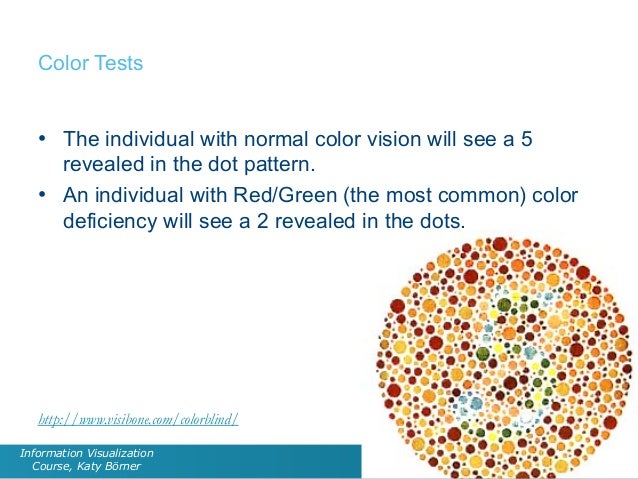 Color Tests

• The individual with normal color vision will see a 5 revealed in the dot pattern.

• An individual with Red/Green (the most common) color deficiency will see a 2 revealed in the dots.

http://www.visibone.com/colorblind/

Information Visualization
Course, Katy Börner